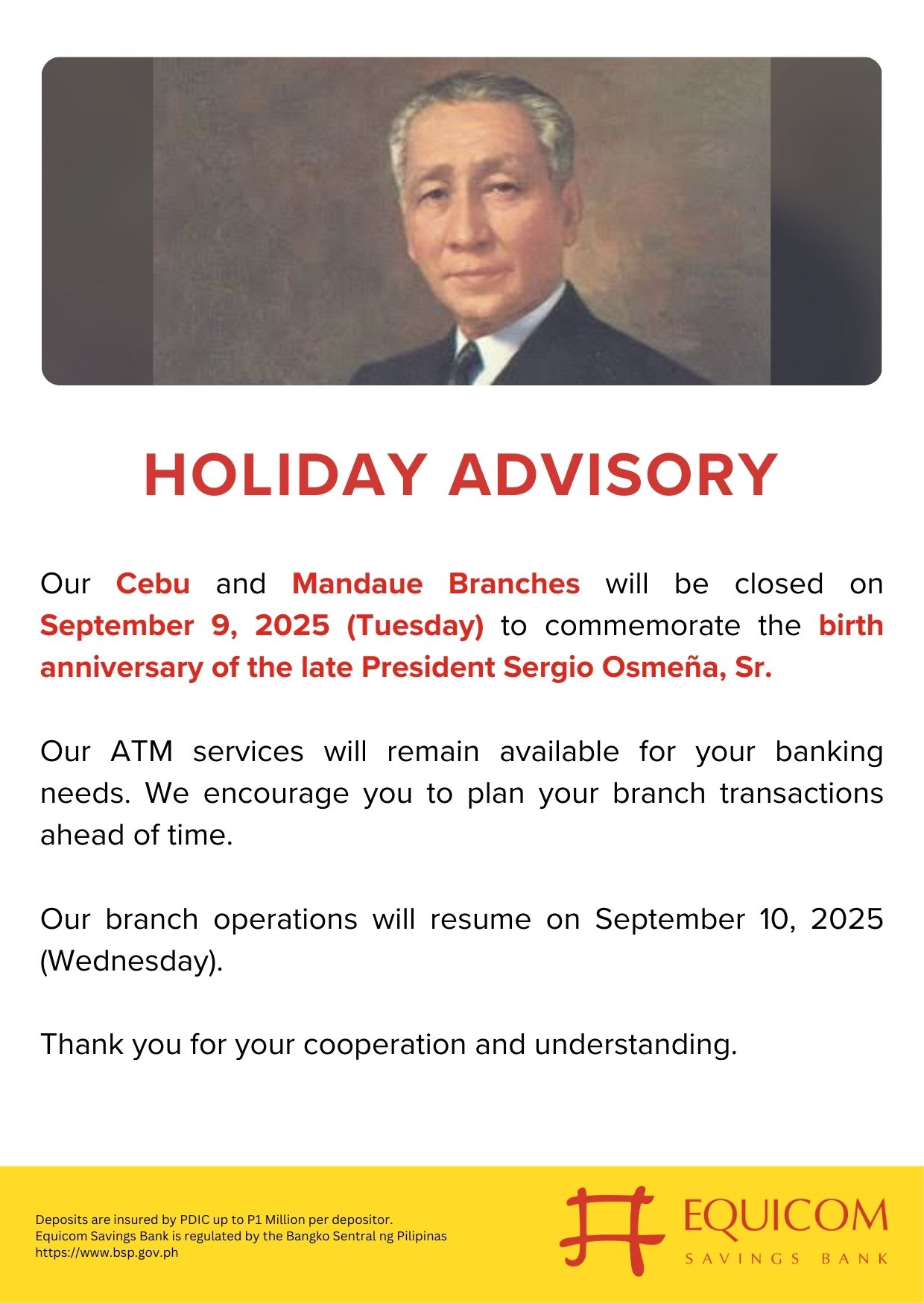 HOLIDAY ADVISORY

Our Cebu and Mandaue Branches will be closed on September 9, 2025 (Tuesday) to commemorate the birth anniversary of the late President Sergio Osmeña, Sr.

Our ATM services will remain available for your banking needs. We encourage you to plan your branch transactions ahead of time.

Our branch operations will resume on September 10, 2025 (Wednesday).

Thank you for your cooperation and understanding.

Deposits are insured by PDIC up to P1 Million per depositor.
Equicom Savings Bank is regulated by the Bangko Sentral ng Pilipinas
https://www.bsp.gov.ph

EQUICOM
SAVINGS BANK